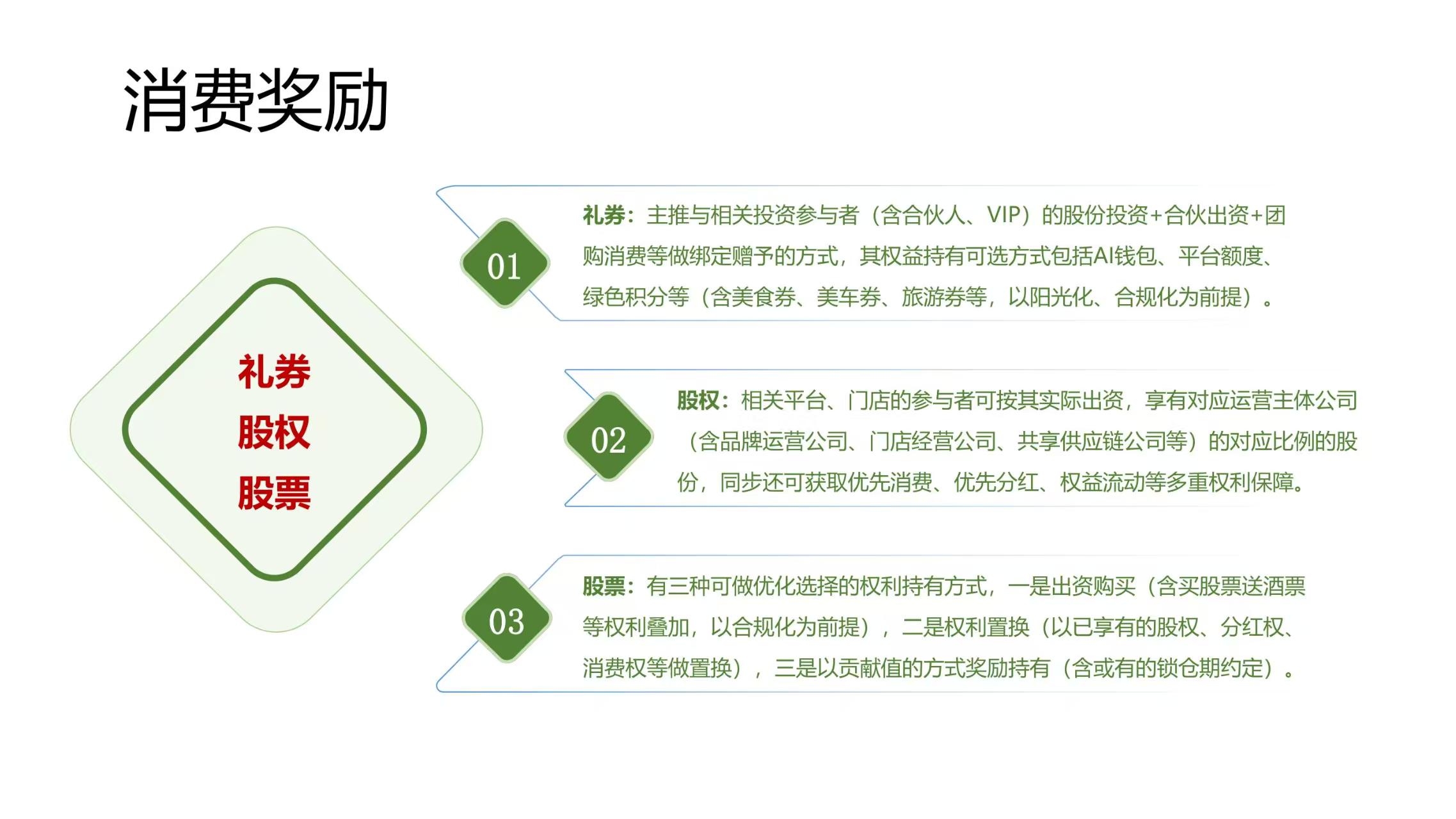 消费奖励

礼券
股权
股票

01

礼券：主推与相关投资参与者（含合伙人、VIP）的股份投资+合伙出资+团购消费等做绑定赠予的方式，其权益持有可选方式包括AI钱包、平台额度、绿色积分等（含美食券、美车券、旅游券等，以阳光化、合规化为前提）。

02

股权：相关平台、门店的参与者可按其实际出资，享有对应运营主体公司（含品牌运营公司、门店经营公司、共享供应链公司等）的对应比例的股份，同步还可获取优先消费、优先分红、权益流动等多重权利保障。

03

股票：有三种可做优化选择的权利持有方式，一是出资购买（含买股票送酒票等权利叠加，以合规化为前提），二是权利置换（以已享有的股权、分红权、消费权等做置换），三是以贡献值的方式奖励持有（含或有的锁仓期约定）。